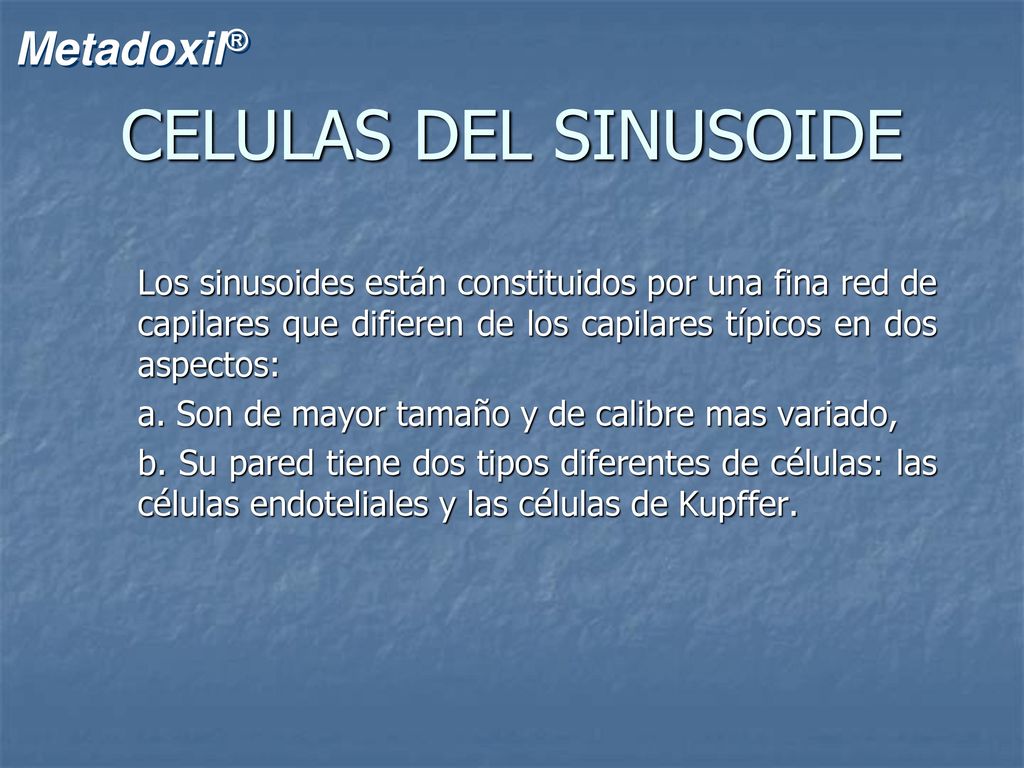 Metadoxil®

CELULAS DEL SINUSOIDE

Los sinusoides están constituidos por una fina red de capilares que difieren de los capilares típicos en dos aspectos:

a. Son de mayor tamaño y de calibre mas variado,

b. Su pared tiene dos tipos diferentes de células: las células endoteliales y las células de Kupffer.